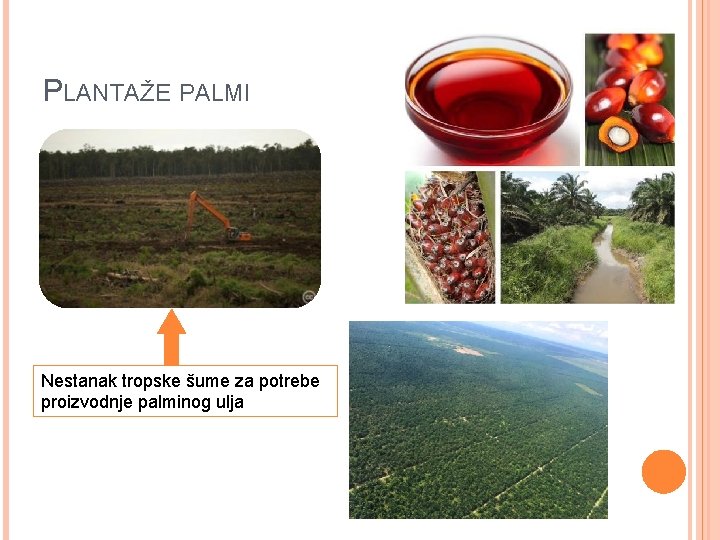 PLANTAŽE PALMI

Nestanak tropske šume za potrebe proizvodnje palminog ulja